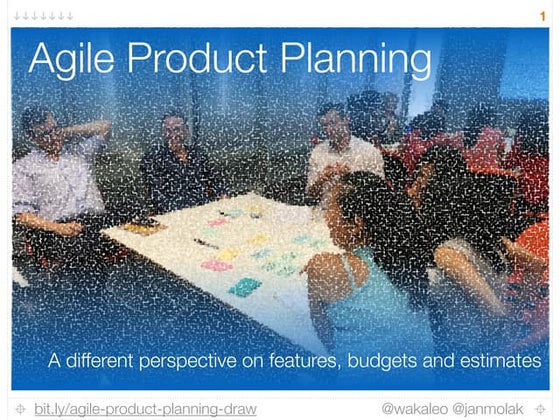 1

Agile Product Planning

A different perspective on features, budgets and estimates

bit.ly/agile-product-planning-draw

@wakaleo @janmolak